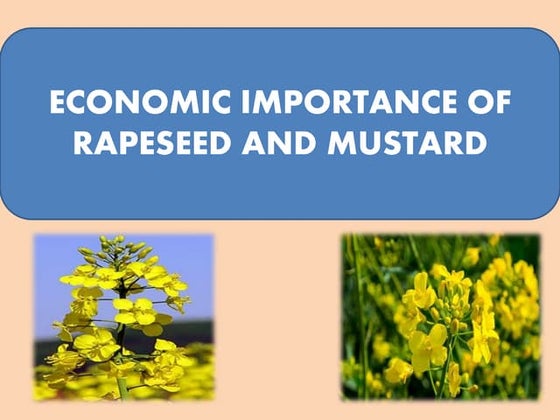 ECONOMIC IMPORTANCE OF RAPESEED AND MUSTARD